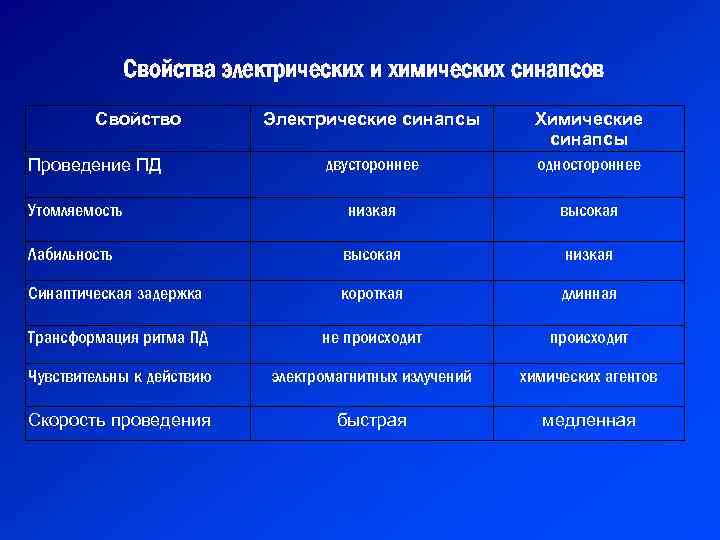 Свойства электрических и химических синапсов

| Свойство | Электрические синапсы | Химические синапсы |
|---|---|---|
| Проведение ПД | двустороннее | одностороннее |
| Утомляемость | низкая | высокая |
| Лабильность | высокая | низкая |
| Синаптическая задержка | короткая | длинная |
| Трансформация ритма ПД | не происходит | происходит |
| Чувствительны к действию | электромагнитных излучений | химических агентов |
| Скорость проведения | быстрая | медленная |